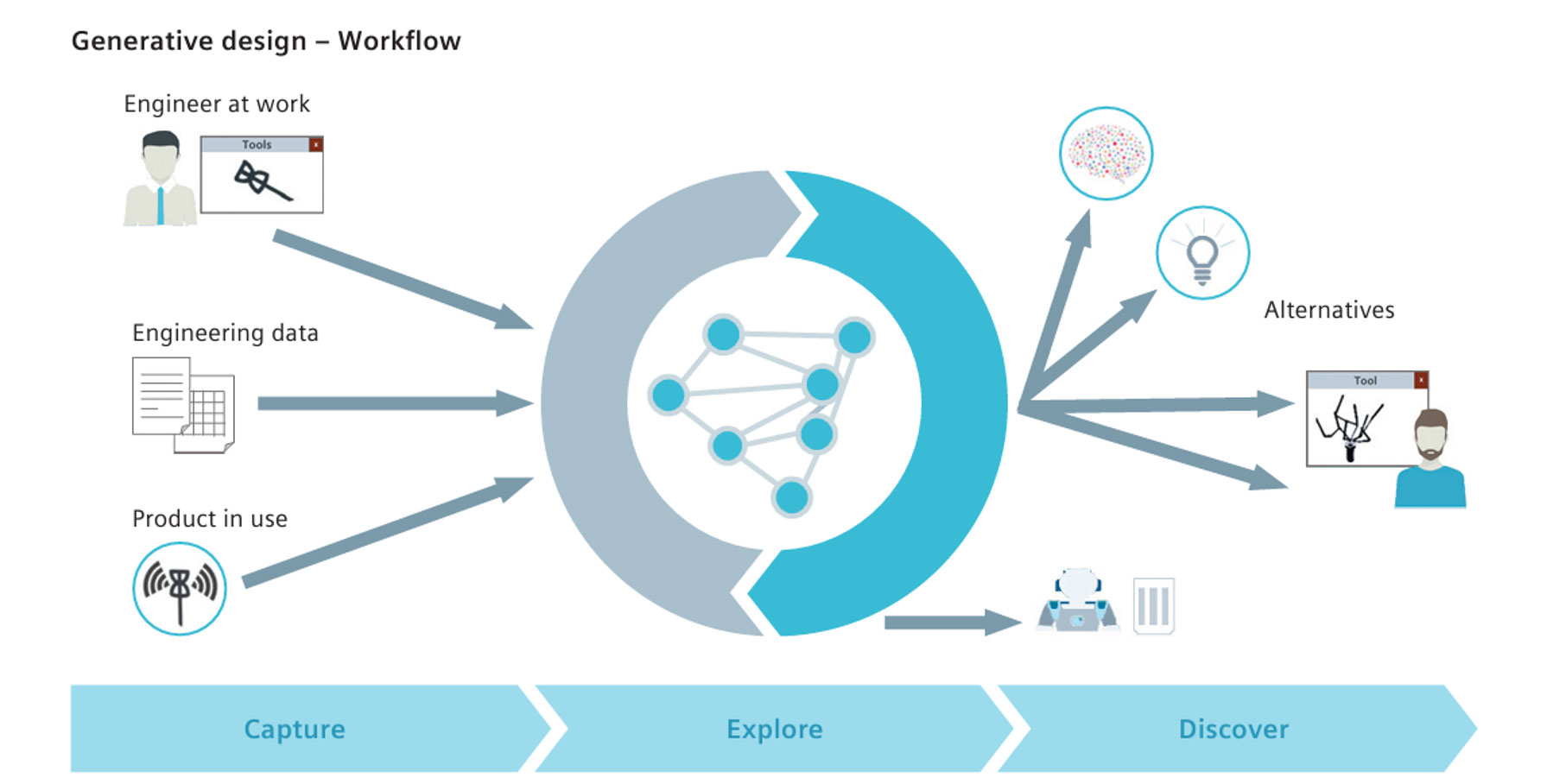 Generative design – Workflow

Engineer at work

Tools

x

Engineering data

Product in use

Alternatives

Tool

x

Capture

Explore

Discover